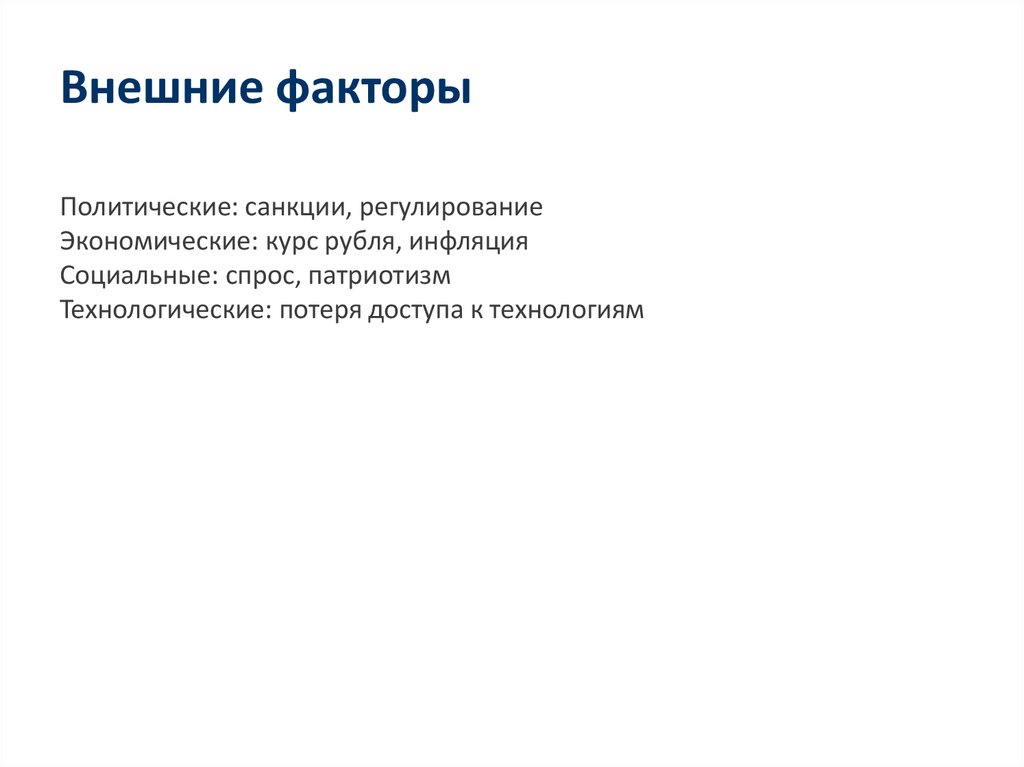 Внешние факторы

Политические: санкции, регулирование
Экономические: курс рубля, инфляция
Социальные: спрос, патриотизм
Технологические: потеря доступа к технологиям